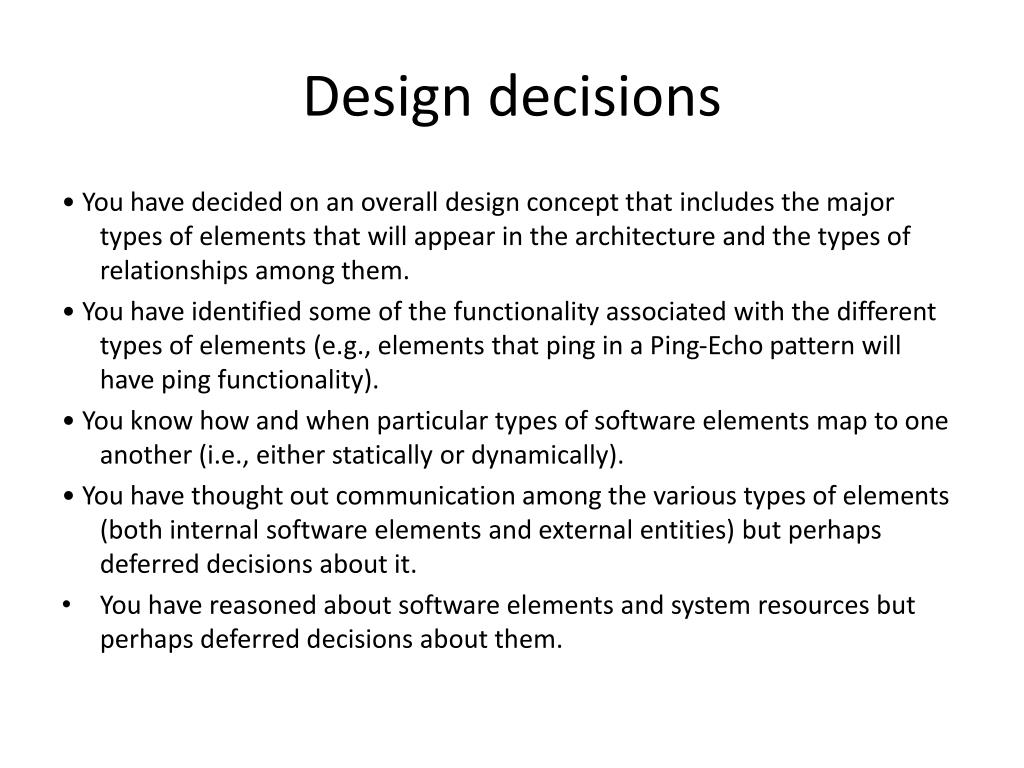 Design decisions

• You have decided on an overall design concept that includes the major types of elements that will appear in the architecture and the types of relationships among them.

• You have identified some of the functionality associated with the different types of elements (e.g., elements that ping in a Ping-Echo pattern will have ping functionality).

• You know how and when particular types of software elements map to one another (i.e., either statically or dynamically).

• You have thought out communication among the various types of elements (both internal software elements and external entities) but perhaps deferred decisions about it.

• You have reasoned about software elements and system resources but perhaps deferred decisions about them.